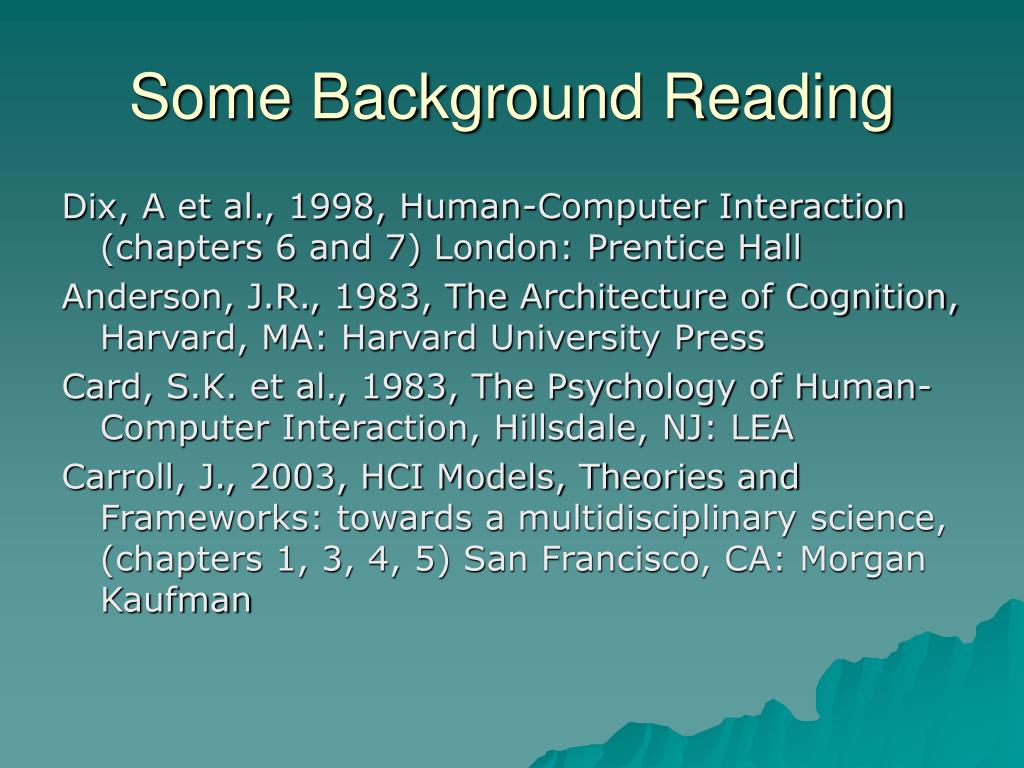 Some Background Reading

Dix, A et al., 1998, Human-Computer Interaction (chapters 6 and 7) London: Prentice Hall

Anderson, J.R., 1983, The Architecture of Cognition, Harvard, MA: Harvard University Press

Card, S.K. et al., 1983, The Psychology of Human-Computer Interaction, Hillsdale, NJ: LEA

Carroll, J., 2003, HCI Models, Theories and Frameworks: towards a multidisciplinary science, (chapters 1, 3, 4, 5) San Francisco, CA: Morgan Kaufman